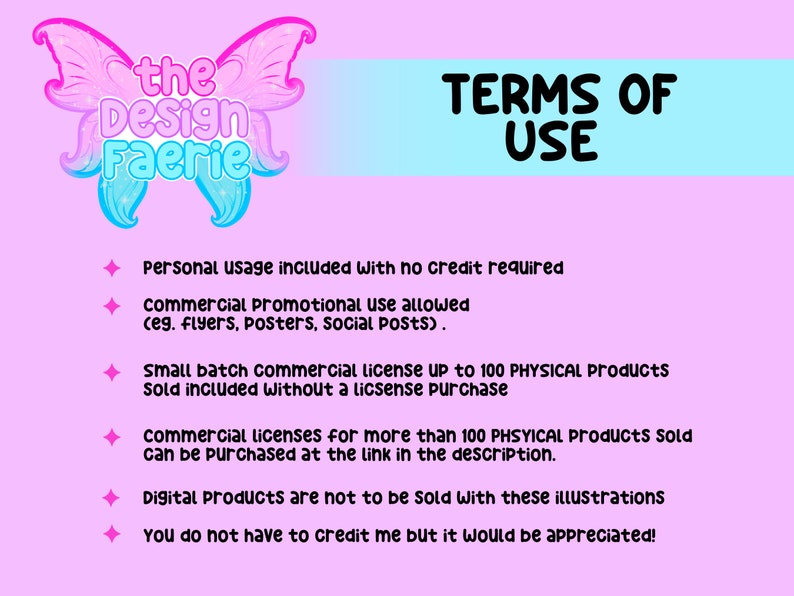 the Design Faerie

TERMS OF USE

Personal usage included with no credit required

Commercial promotional use allowed (eg. flyers, posters, social posts) .

Small batch commercial license up to 100 PHYSICAL products sold included without a licsense purchase

Commercial licenses for more than 100 PHSYICAL products sold can be purchased at the link in the description.

Digital products are not to be sold with these illustrations

You do not have to credit me but it would be appreciated!